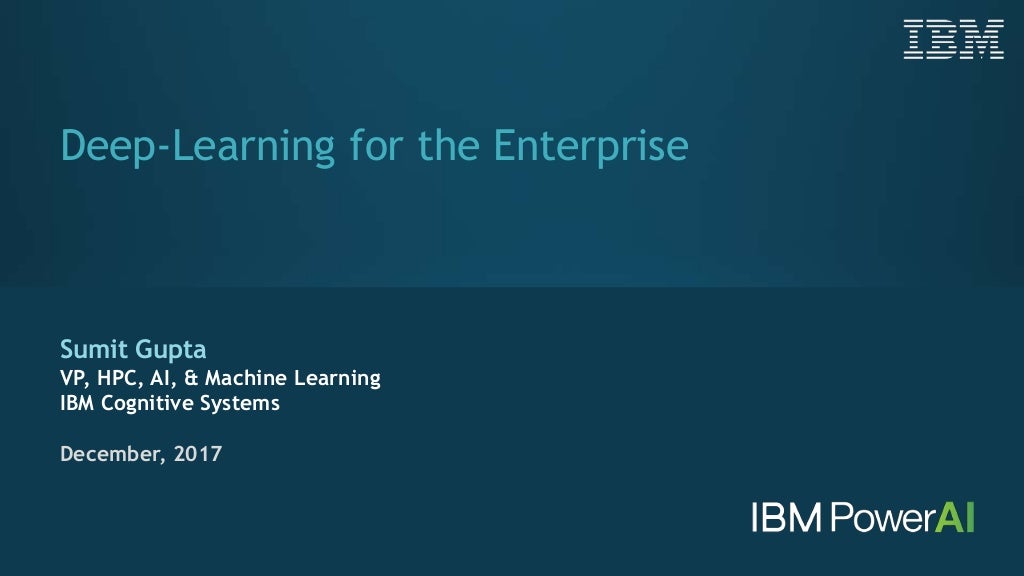 IBM

Deep-Learning for the Enterprise

Sumit Gupta
VP, HPC, AI, & Machine Learning
IBM Cognitive Systems

December, 2017

IBM PowerAI